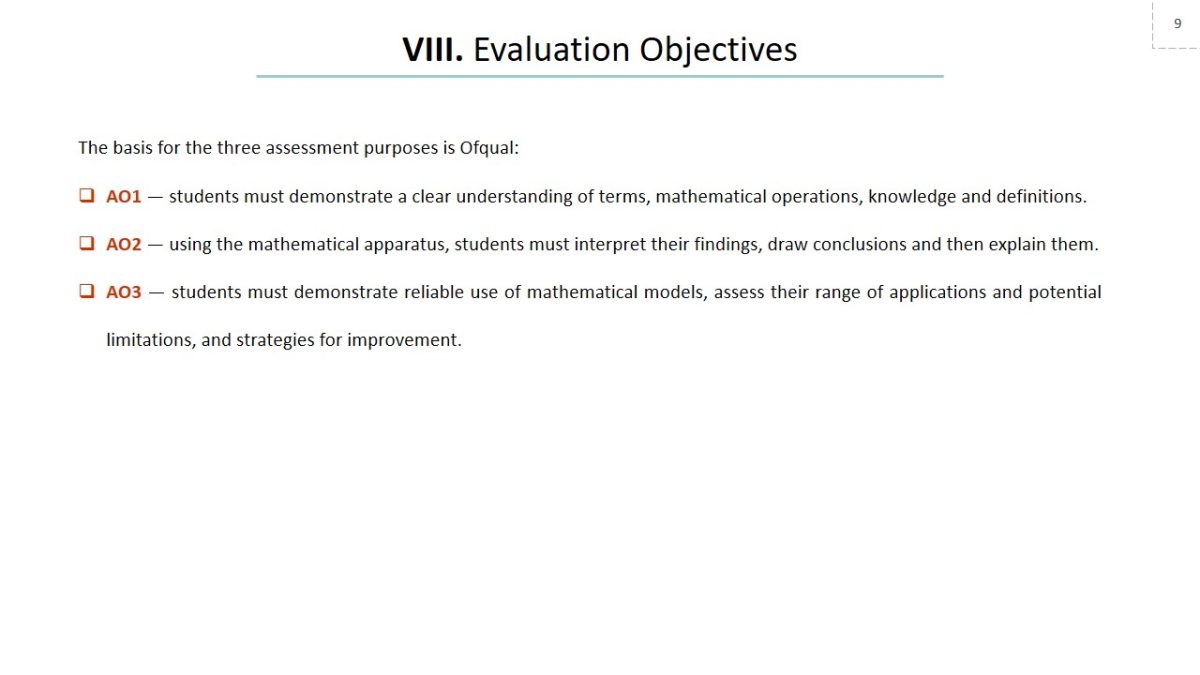 9

VIII. Evaluation Objectives

The basis for the three assessment purposes is Ofqual:

❑ AO1 — students must demonstrate a clear understanding of terms, mathematical operations, knowledge and definitions.

❑ AO2 — using the mathematical apparatus, students must interpret their findings, draw conclusions and then explain them.

❑ AO3 — students must demonstrate reliable use of mathematical models, assess their range of applications and potential limitations, and strategies for improvement.